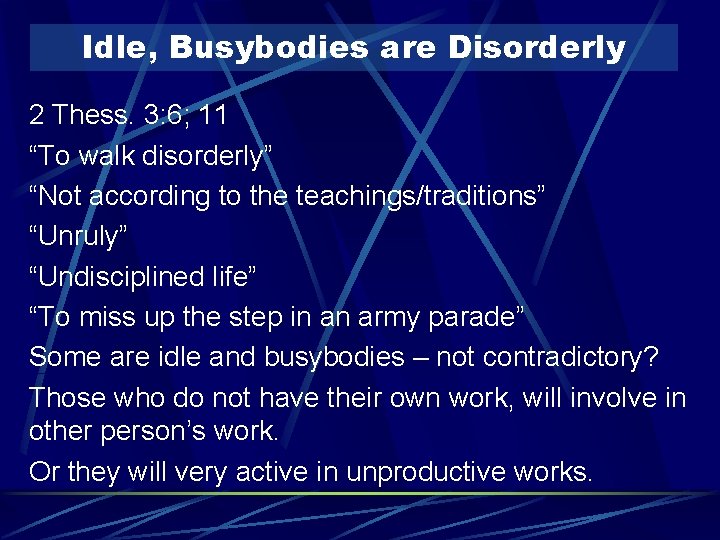 Idle, Busybodies are Disorderly

2 Thess. 3:6; 11

“To walk disorderly”

“Not according to the teachings/traditions”

“Unruly”

“Undisciplined life”

“To miss up the step in an army parade”

Some are idle and busybodies – not contradictory?

Those who do not have their own work, will involve in other person’s work.

Or they will very active in unproductive works.